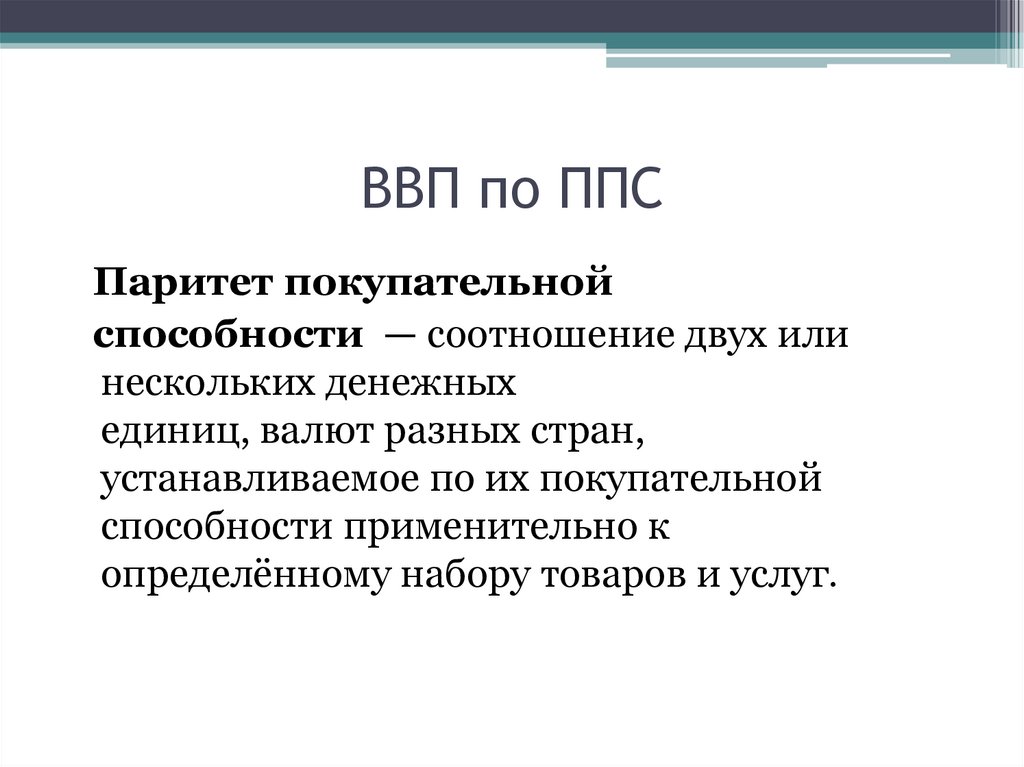 ВВП по ППС

Паритет покупательной способности — соотношение двух или нескольких денежных единиц, валют разных стран, устанавливаемое по их покупательной способности применительно к определённому набору товаров и услуг.